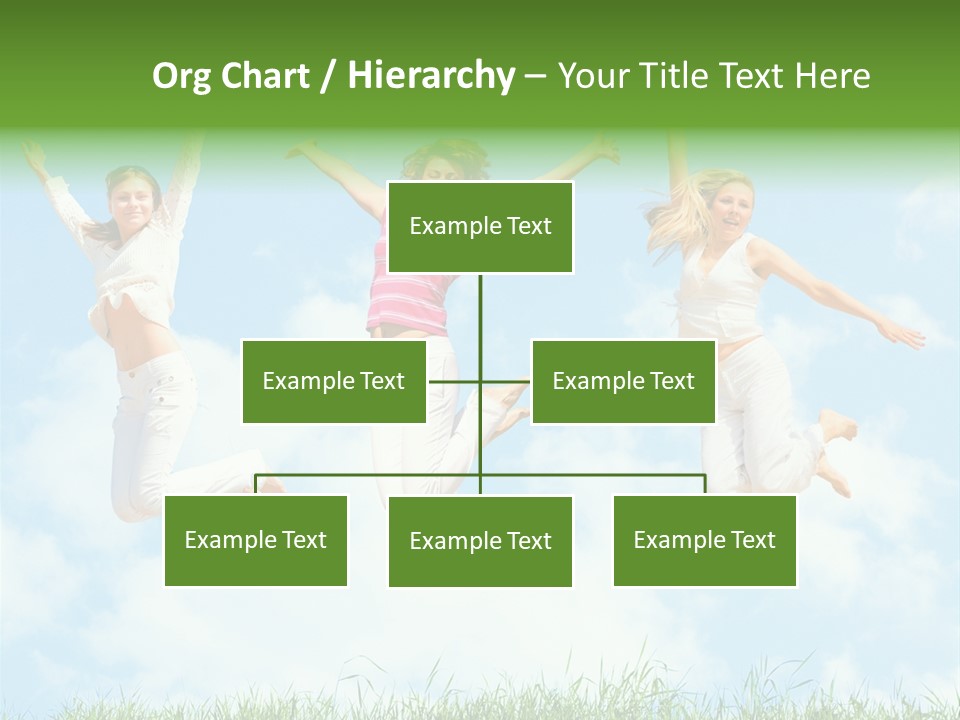 Org Chart / Hierarchy – Your Title Text Here

Example Text

Example Text

Example Text

Example Text

Example Text

Example Text